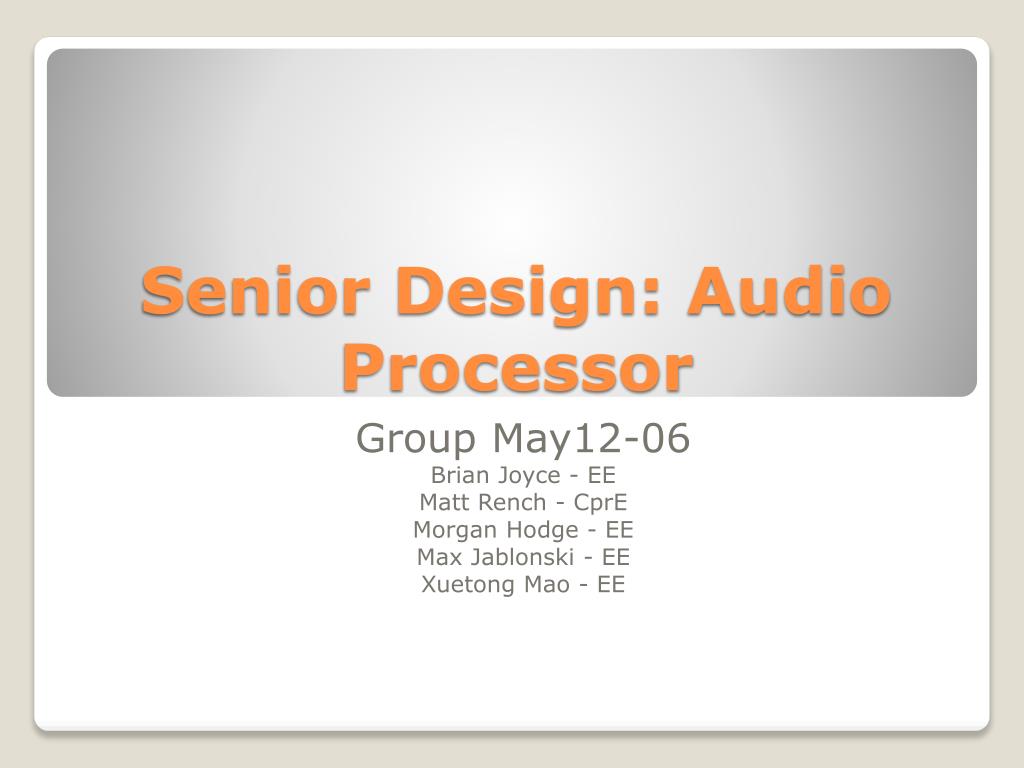 Senior Design: Audio Processor

Group May12-06
Brian Joyce - EE
Matt Rench - CprE
Morgan Hodge - EE
Max Jablonski - EE
Xuetong Mao - EE